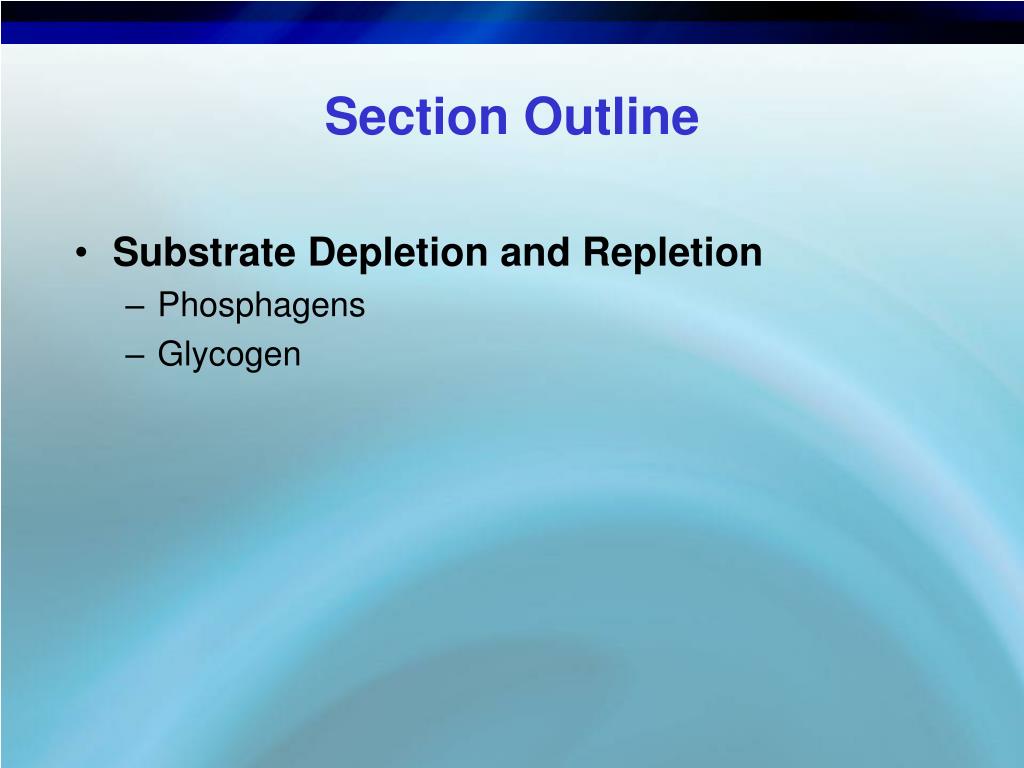 Section Outline

• Substrate Depletion and Repletion
– Phosphagens
– Glycogen